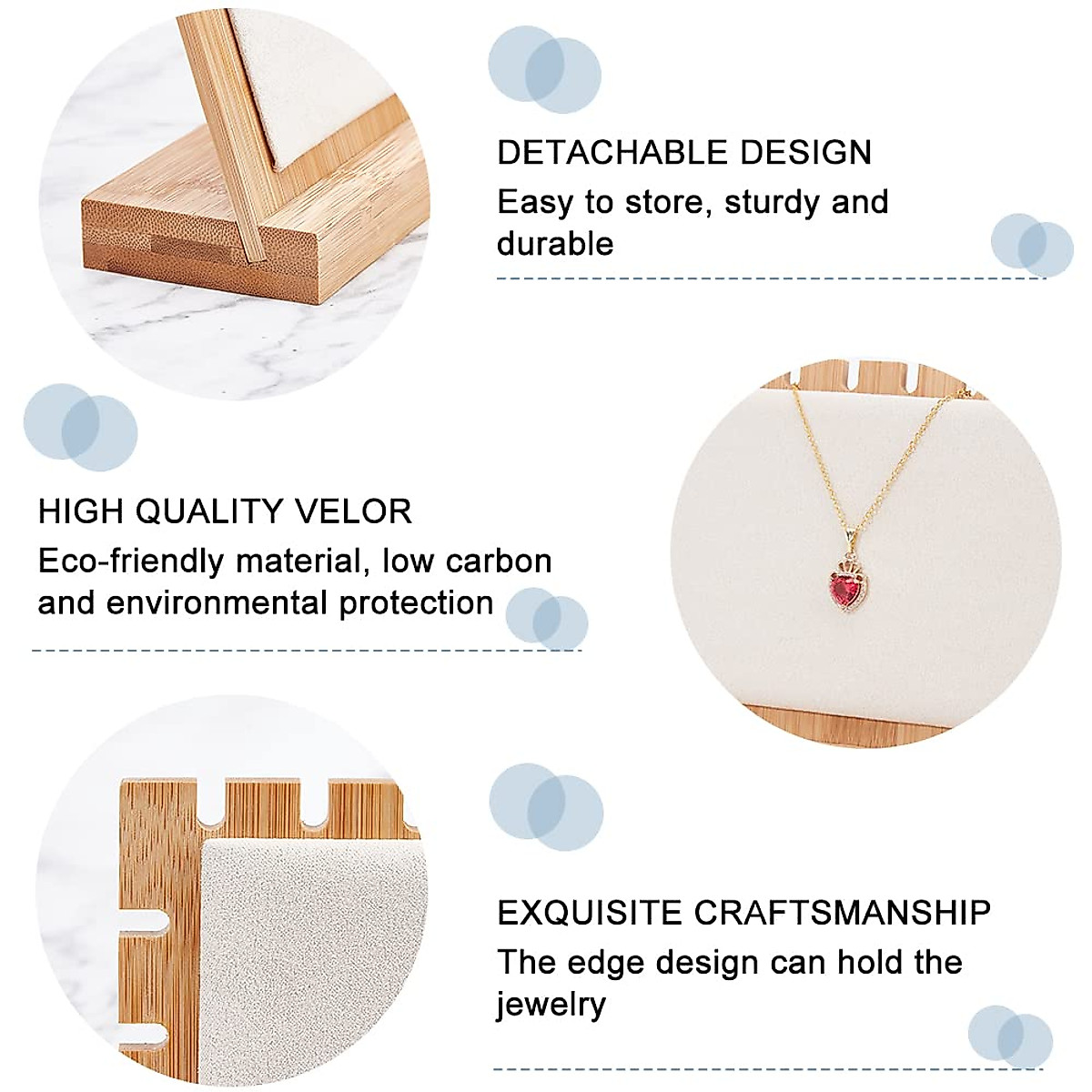 DETACHABLE DESIGN
Easy to store, sturdy and durable

HIGH QUALITY VELOR
Eco-friendly material, low carbon and environmental protection

EXQUISITE CRAFTSMANSHIP
The edge design can hold the jewelry